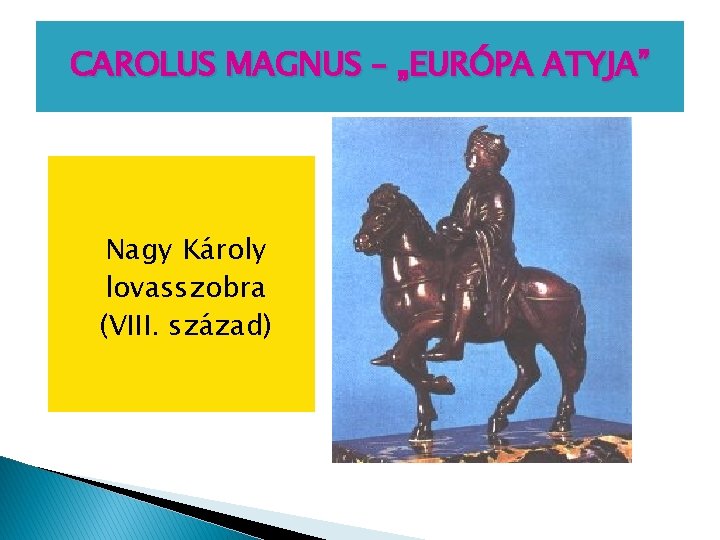 CAROLUS MAGNUS – „EURÓPA ATYJA”

Nagy Károly lovasszobra (VIII. század)